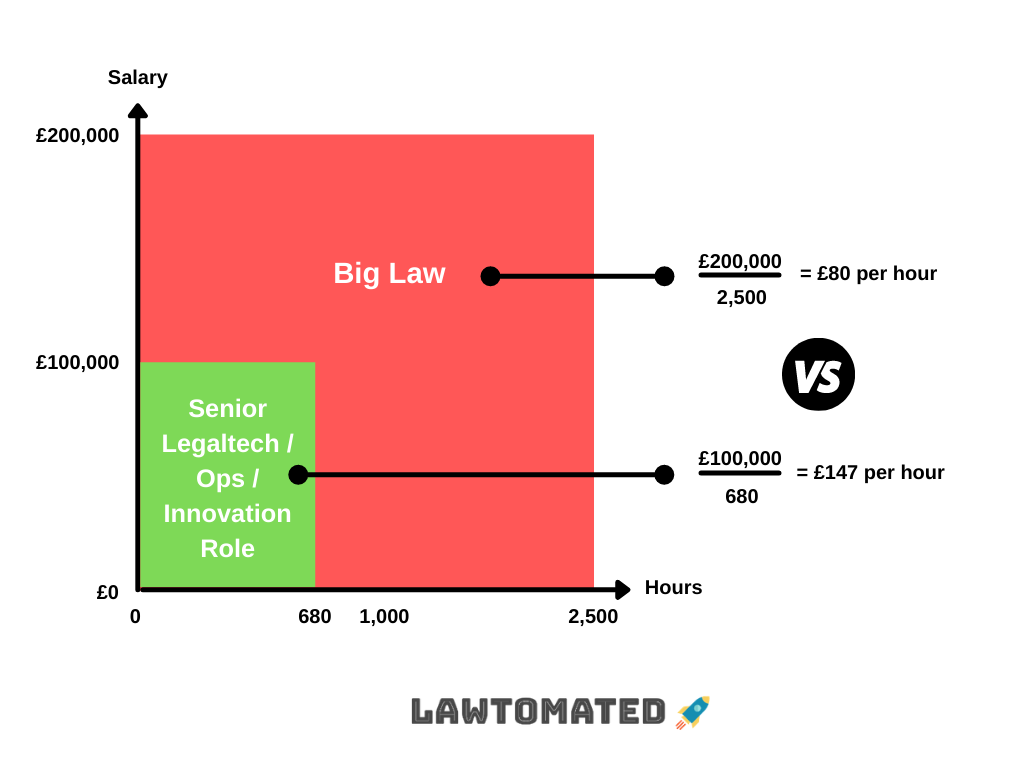 Salary

£200,000

£100,000

£0

Big Law

Senior Legaltech / Ops / Innovation Role

0 680 1,000 2,500

Hours

$\frac{£200,000}{2,500}$ = £80 per hour

VS

$\frac{£100,000}{680}$ = £147 per hour

LAWTOMATED